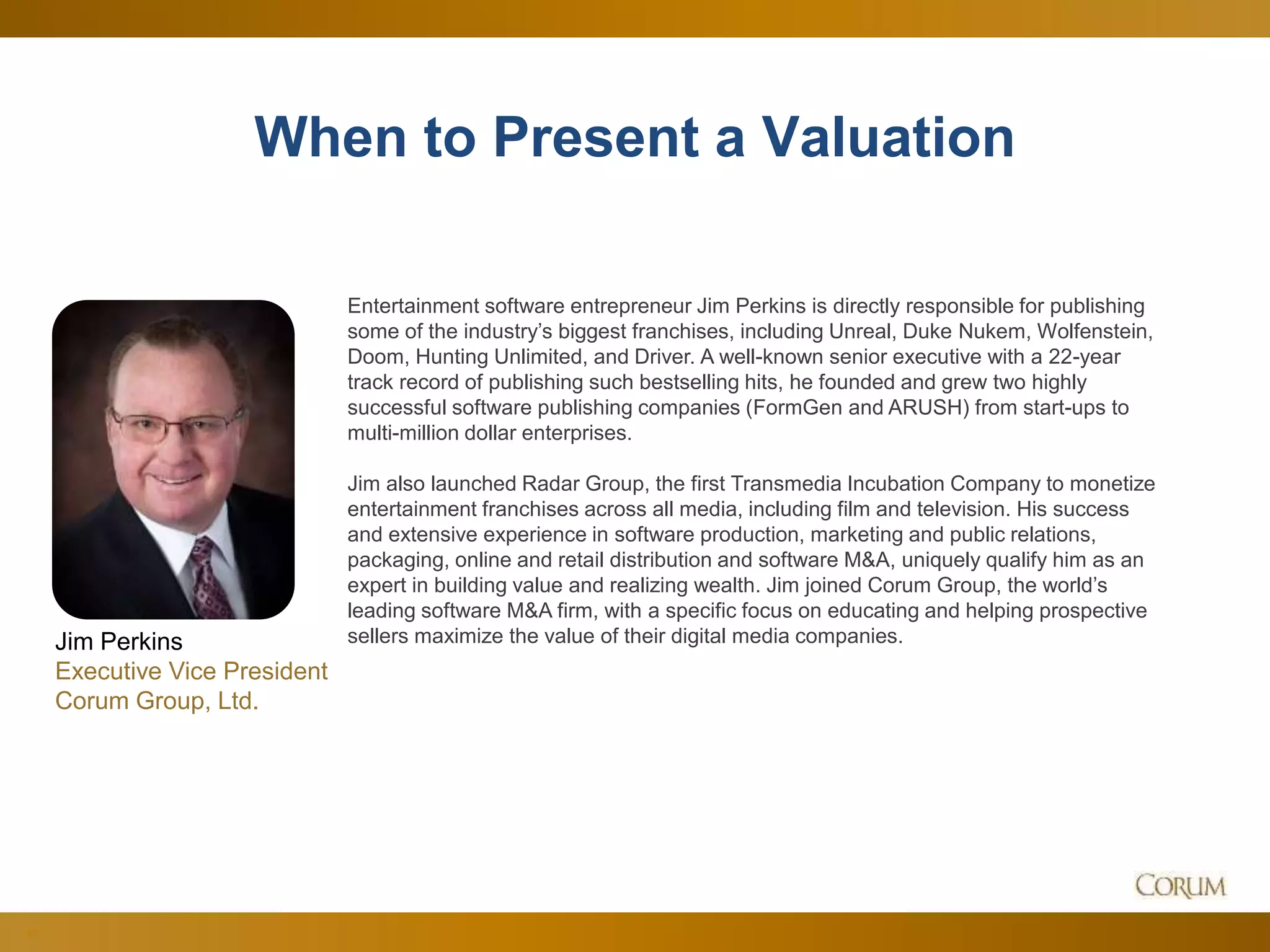 When to Present a Valuation

Jim Perkins
Executive Vice President
Corum Group, Ltd.

Entertainment software entrepreneur Jim Perkins is directly responsible for publishing some of the industry's biggest franchises, including Unreal, Duke Nukem, Wolfenstein, Doom, Hunting Unlimited, and Driver. A well-known senior executive with a 22-year track record of publishing such bestselling hits, he founded and grew two highly successful software publishing companies (FormGen and ARUSH) from start-ups to multi-million dollar enterprises.

Jim also launched Radar Group, the first Transmedia Incubation Company to monetize entertainment franchises across all media, including film and television. His success and extensive experience in software production, marketing and public relations, packaging, online and retail distribution and software M&A, uniquely qualify him as an expert in building value and realizing wealth. Jim joined Corum Group, the world's leading software M&A firm, with a specific focus on educating and helping prospective sellers maximize the value of their digital media companies.

CORUM